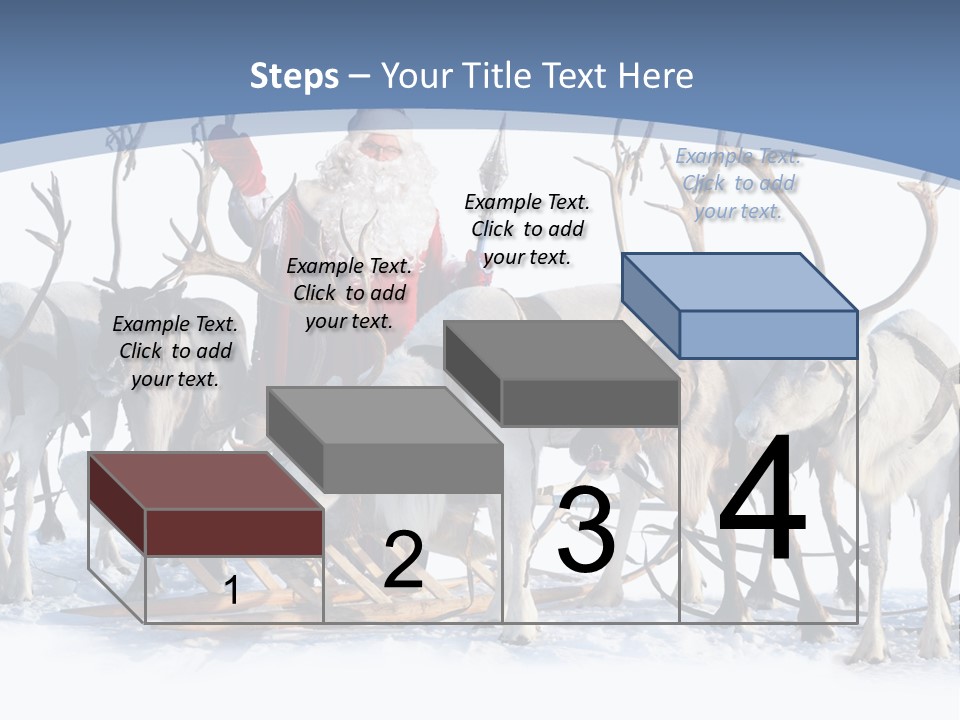 Steps – Your Title Text Here

Example Text. Click to add your text.

Example Text. Click to add your text.

Example Text. Click to add your text.

Example Text. Click to add your text.

1

2

3

4